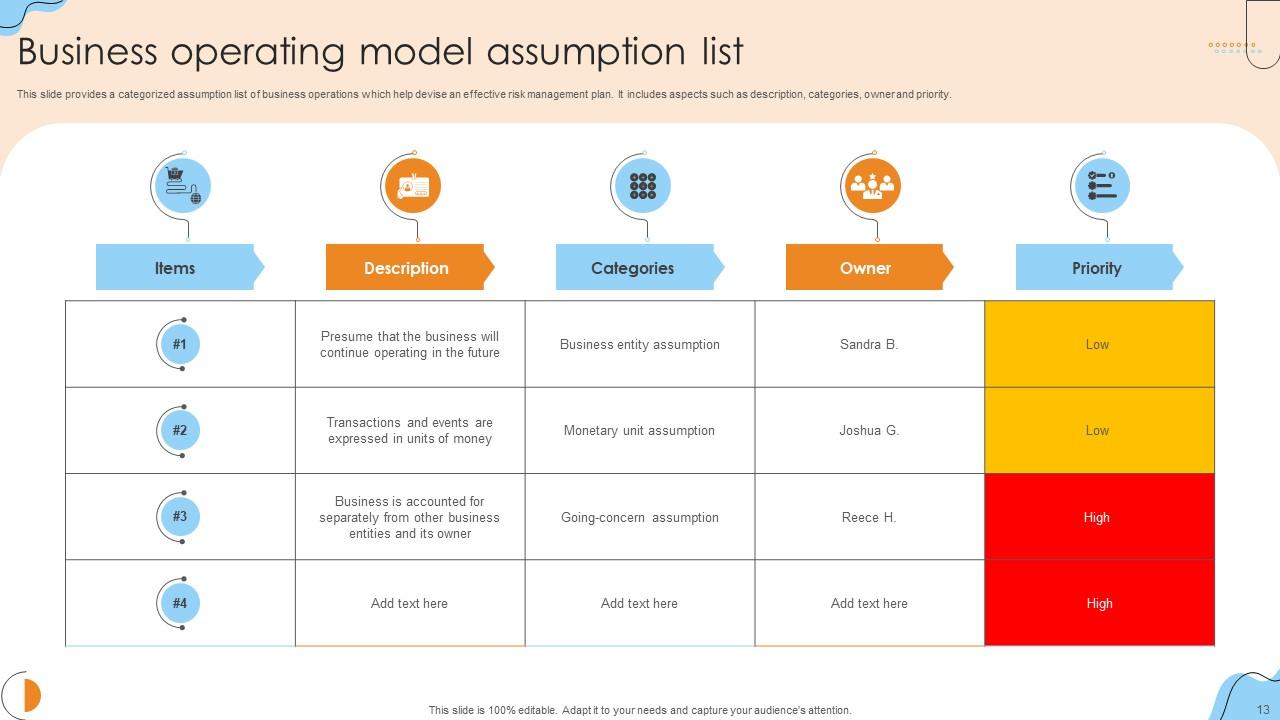 Business operating model assumption list

This slide provides a categorized assumption list of business operations which help devise an effective risk management plan. It includes aspects such as description, categories, owner and priority.

| Items | Description | Categories | Owner | Priority |
|---|---|---|---|---|
| #1 | Presume that the business will continue operating in the future | Business entity assumption | Sandra B. | Low |
| #2 | Transactions and events are expressed in units of money | Monetary unit assumption | Joshua G. | Low |
| #3 | Business is accounted for separately from other business entities and its owner | Going-concern assumption | Reece H. | High |
| #4 | Add text here | Add text here | Add text here | High |

This slide is 100% editable. Adapt it to your needs and capture your audience's attention.

13